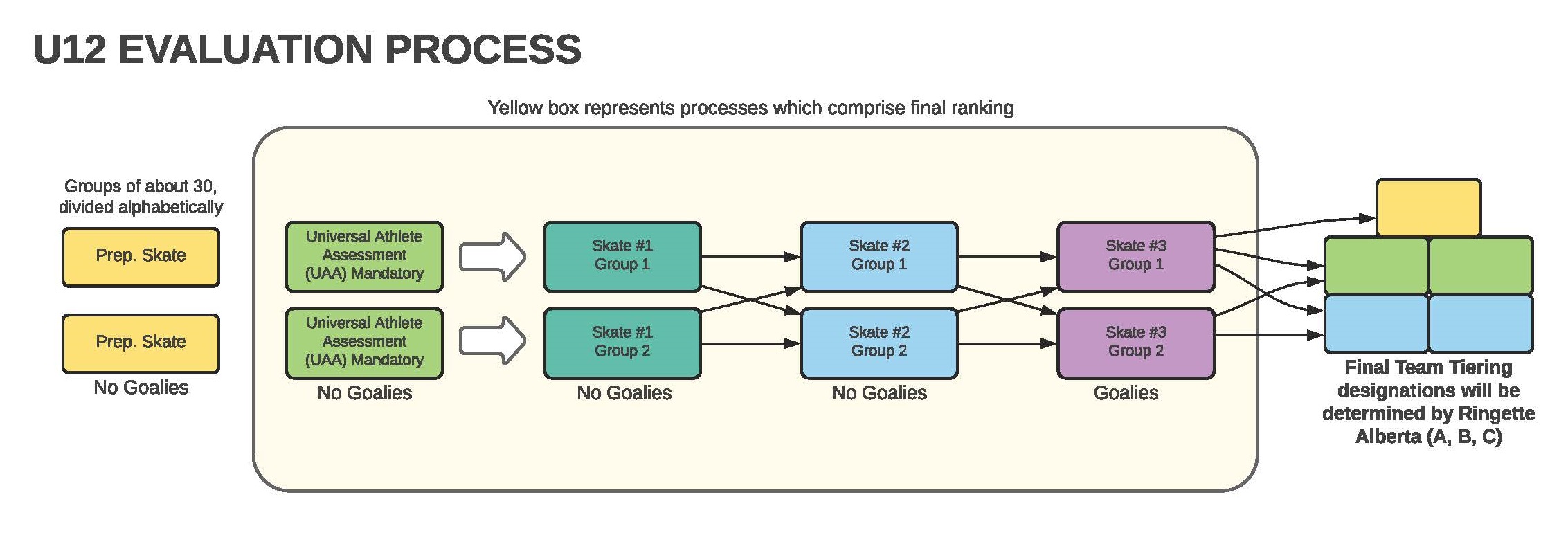 U12 EVALUATION PROCESS

Yellow box represents processes which comprise final ranking

Groups of about 30, divided alphabetically

Prep. Skate

Prep. Skate

No Goalies

Universal Athlete Assessment (UAA) Mandatory

Universal Athlete Assessment (UAA) Mandatory

No Goalies

Skate #1 Group 1

Skate #1 Group 2

No Goalies

Skate #2 Group 1

Skate #2 Group 2

No Goalies

Skate #3 Group 1

Skate #3 Group 2

Goalies

Final Team Tiering designations will be determined by Ringette Alberta (A, B, C)